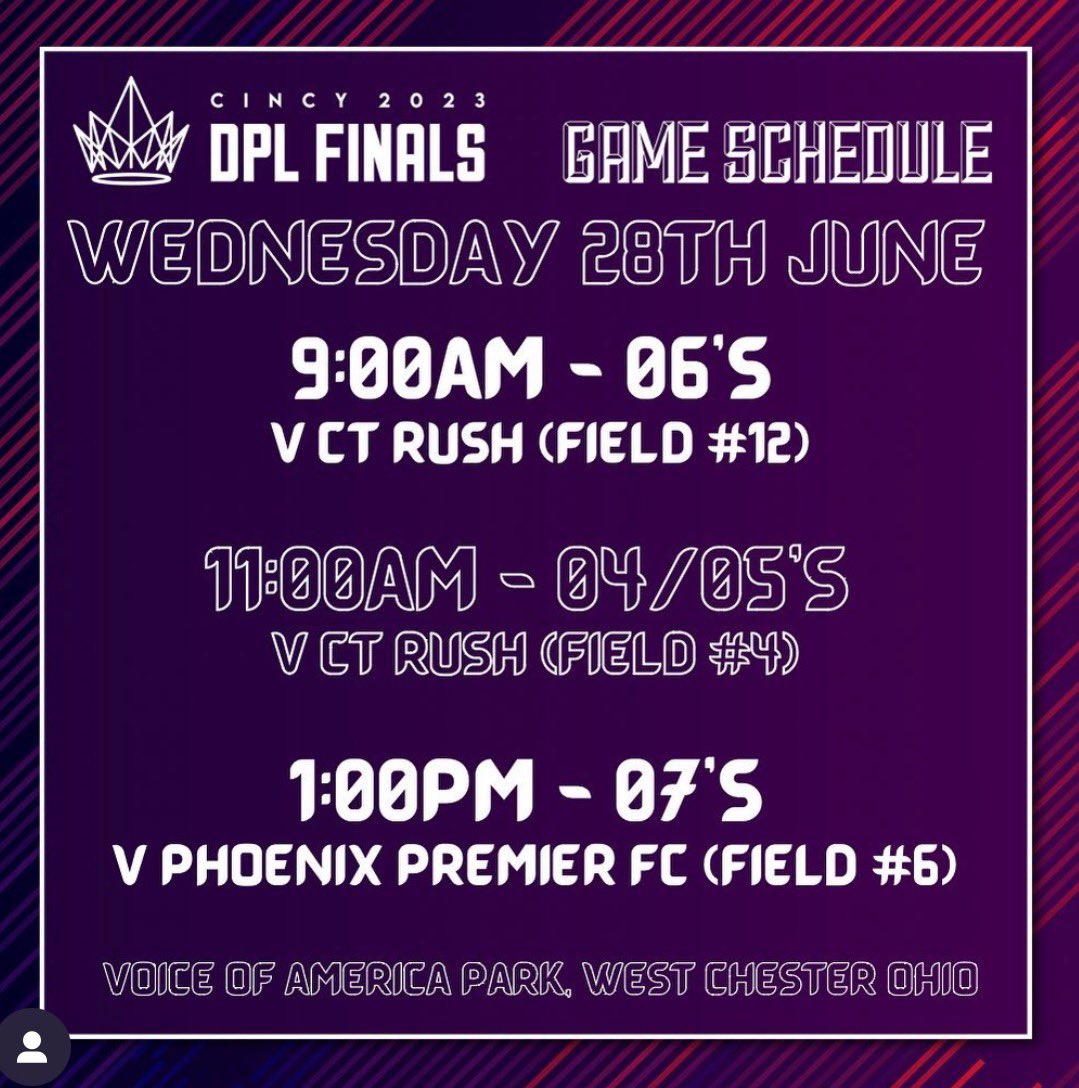 CINCY 2023
DPL FINALS

GAME SCHEDULE

WEDNESDAY 28TH JUNE

9:00AM - 06'S
V CT RUSH (FIELD #12)

11:00AM - 04/05'S
V CT RUSH (FIELD #4)

1:00PM - 07'S
V PHOENIX PREMIER FC (FIELD #6)

VOICE OF AMERICA PARK, WEST CHESTER OHIO